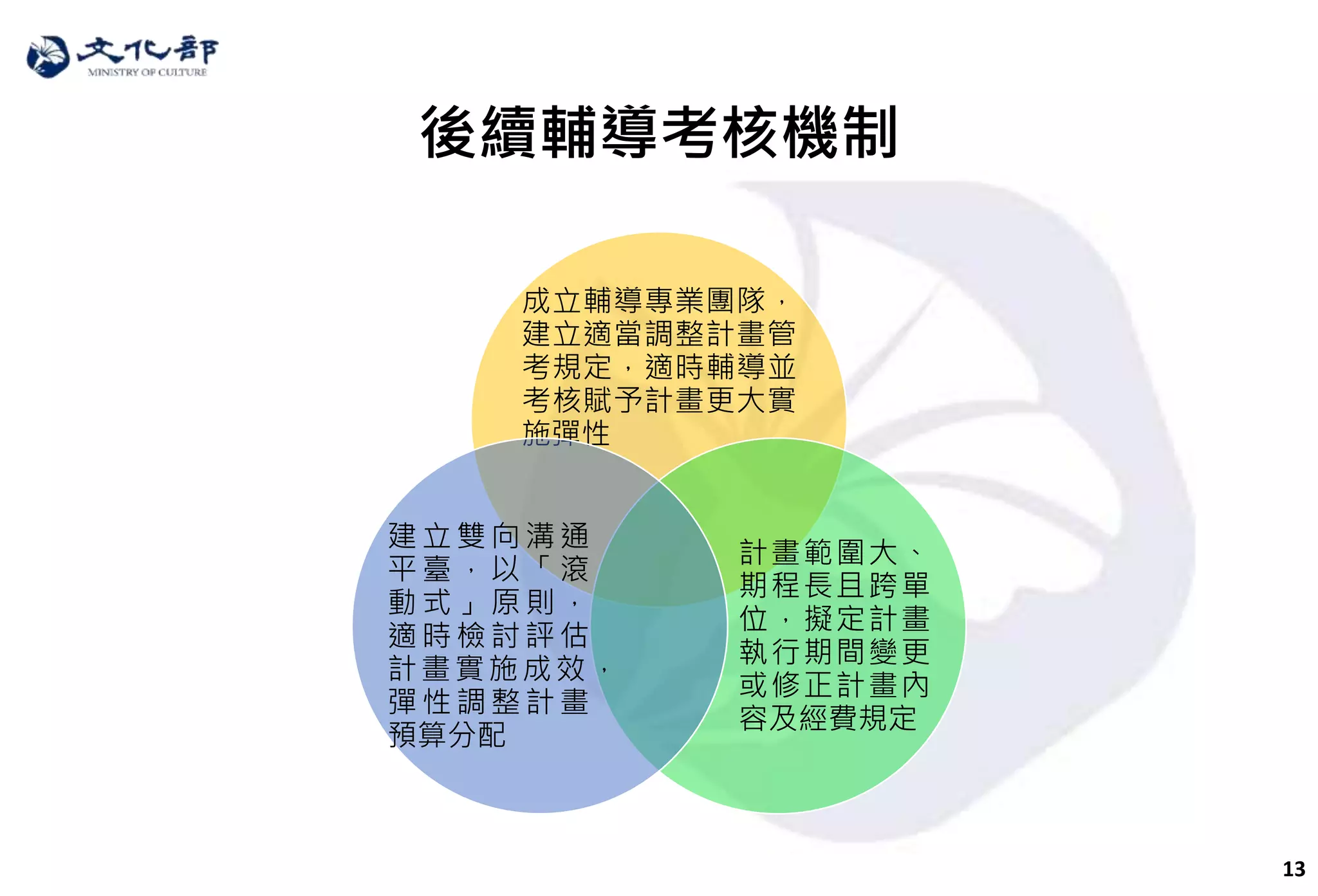 文化部
MINISTRY OF CULTURE

後續輔導考核機制

成立輔導專業團隊，建立適當調整計畫管考規定，適時輔導並考核賦予計畫更大實施彈性

建立雙向溝通平臺，以「滾動式」原則，適時檢討評估計畫實施成效，彈性調整計畫預算分配

計畫範圍大、期程長且跨單位，擬定計畫執行期間變更或修正計畫內容及經費規定

13